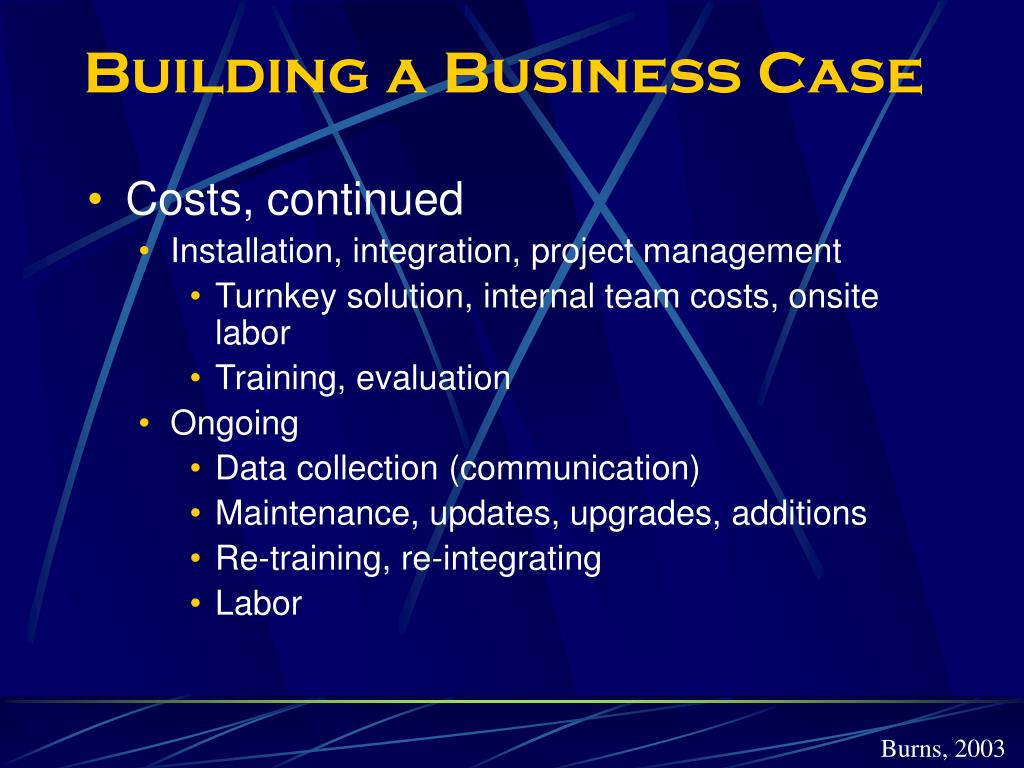 Building a Business Case

• Costs, continued
  • Installation, integration, project management
    • Turnkey solution, internal team costs, onsite labor
    • Training, evaluation
  • Ongoing
    • Data collection (communication)
    • Maintenance, updates, upgrades, additions
    • Re-training, re-integrating
    • Labor

Burns, 2003